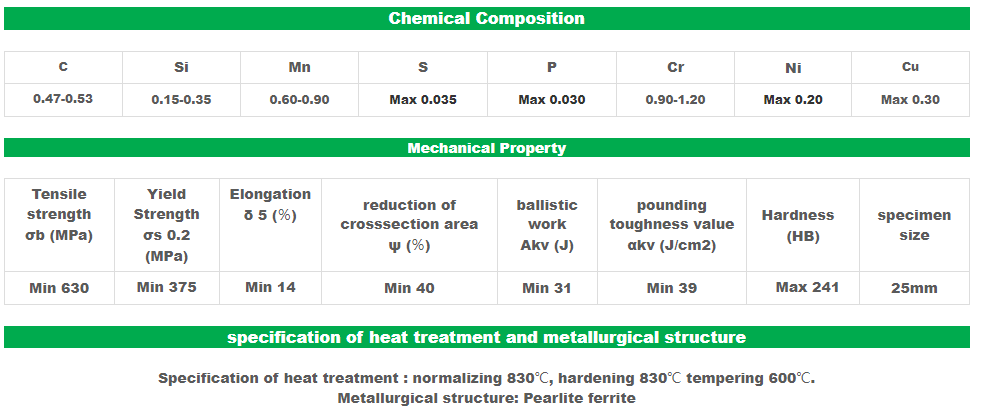 Chemical Composition

| C | Si | Mn | S | P | Cr | Ni | Cu |
|---|---|---|---|---|---|---|---|
| 0.47-0.53 | 0.15-0.35 | 0.60-0.90 | Max 0.035 | Max 0.030 | 0.90-1.20 | Max 0.20 | Max 0.30 |

Mechanical Property

| Tensile strength σb (MPa) | Yield Strength σs 0.2 (MPa) | Elongation δ 5 (%) | reduction of crosssection area ψ (%) | ballistic work Akv (J) | pounding toughness value αkv (J/cm2) | Hardness (HB) | specimen size |
|---|---|---|---|---|---|---|---|
| Min 630 | Min 375 | Min 14 | Min 40 | Min 31 | Min 39 | Max 241 | 25mm |

specification of heat treatment and metallurgical structure

Specification of heat treatment : normalizing 830℃, hardening 830℃ tempering 600℃.
Metallurgical structure: Pearlite ferrite